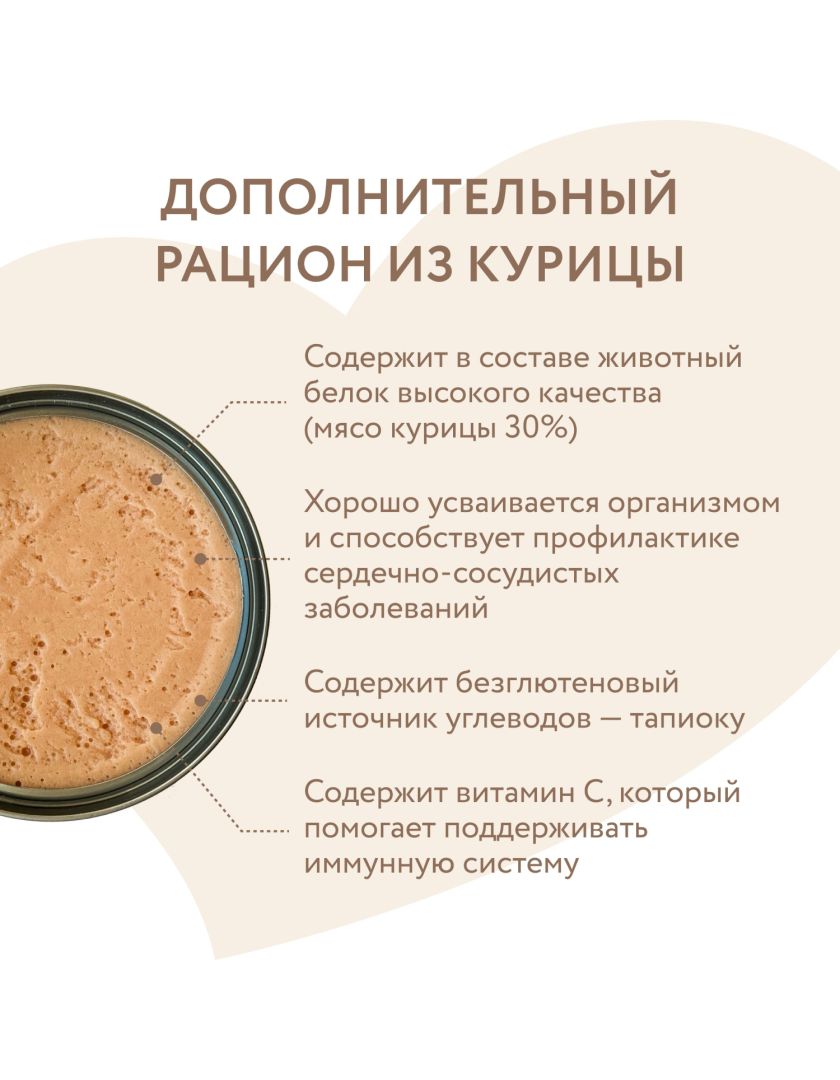 ДОПОЛНИТЕЛЬНЫЙ РАЦИОН ИЗ КУРИЦЫ

Содержит в составе животный белок высокого качества (мясо курицы 30%)

Хорошо усваивается организмом и способствует профилактике сердечно-сосудистых заболеваний

Содержит безглютеновый источник углеводов — тапиоку

Содержит витамин С, который помогает поддерживать иммунную систему